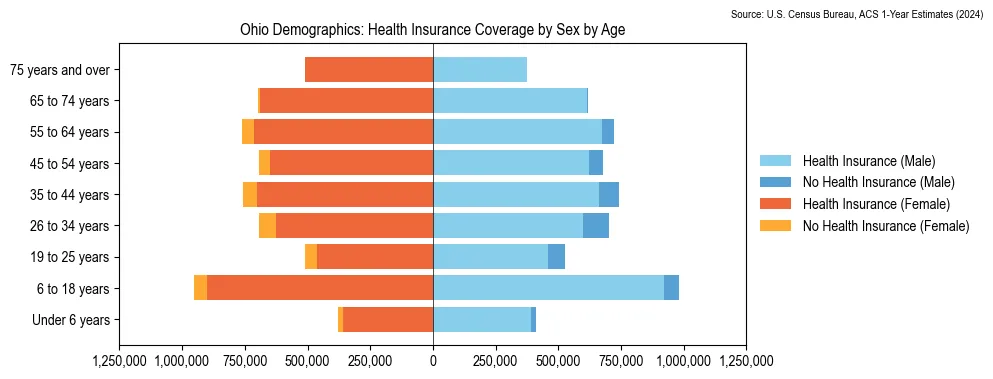 Source: U.S. Census Bureau, ACS 1-Year Estimates (2024)

Ohio Demographics: Health Insurance Coverage by Sex by Age

75 years and over
65 to 74 years
55 to 64 years
45 to 54 years
35 to 44 years
26 to 34 years
19 to 25 years
6 to 18 years
Under 6 years

1,250,000 1,000,000 750,000 500,000 250,000 0 250,000 500,000 750,000 1,000,000 1,250,000

Health Insurance (Male)
No Health Insurance (Male)
Health Insurance (Female)
No Health Insurance (Female)